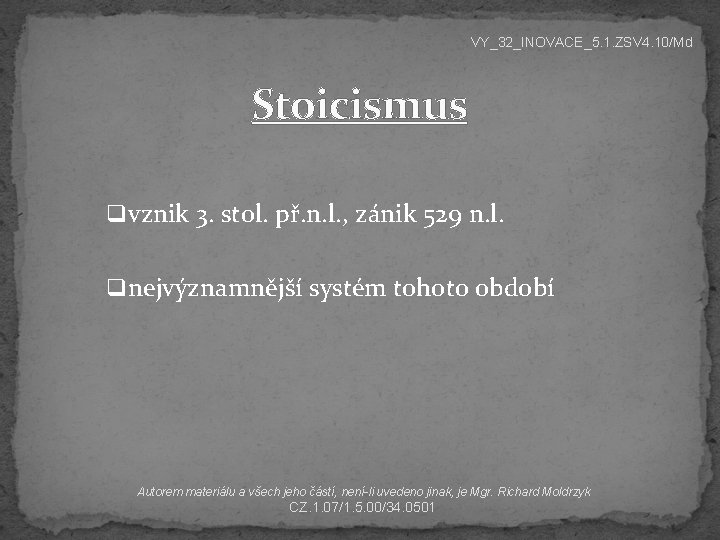 VY_32_INOVACE_5.1.ZSV4.10/Md

Stoicismus

❑vznik 3. stol. př.n.l., zánik 529 n.l.

❑nejvýznamnější systém tohoto období

Autorem materiálu a všech jeho částí, není-li uvedeno jinak, je Mgr. Richard Moldrzyk
CZ.1.07/1.5.00/34.0501